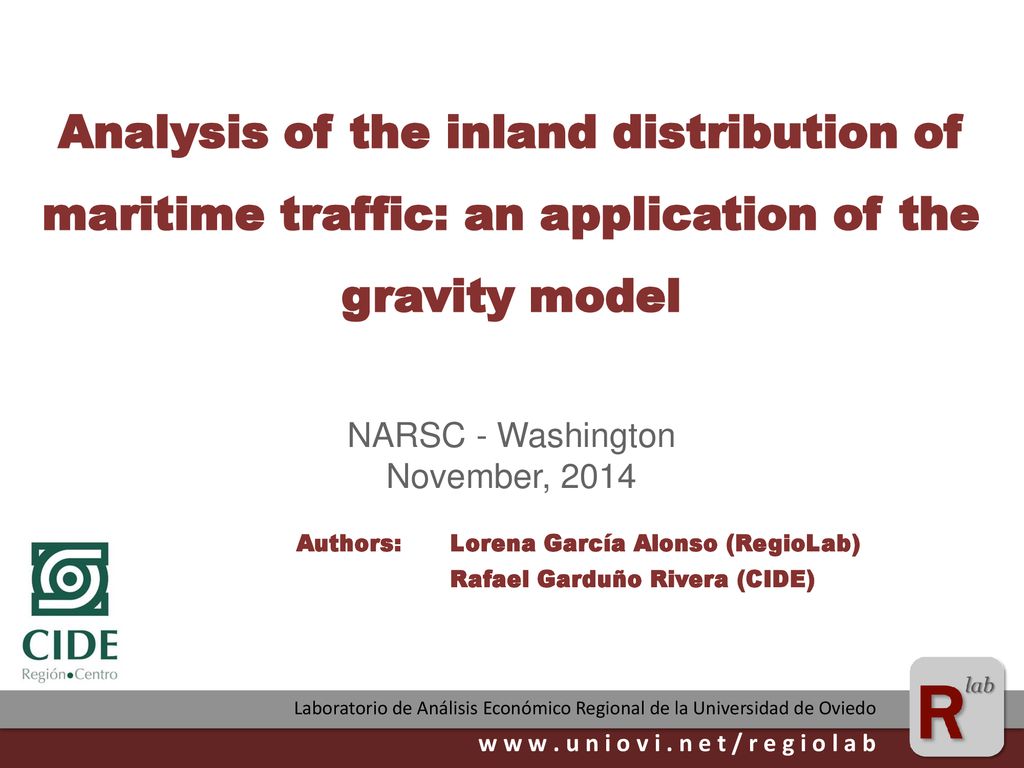 Analysis of the inland distribution of maritime traffic: an application of the gravity model

NARSC - Washington
November, 2014

Authors: Lorena García Alonso (RegioLab)
Rafael Garduño Rivera (CIDE)

CIDE
Región●Centro

Laboratorio de Análisis Económico Regional de la Universidad de Oviedo
www.uniovi.net/regiolab

R lab